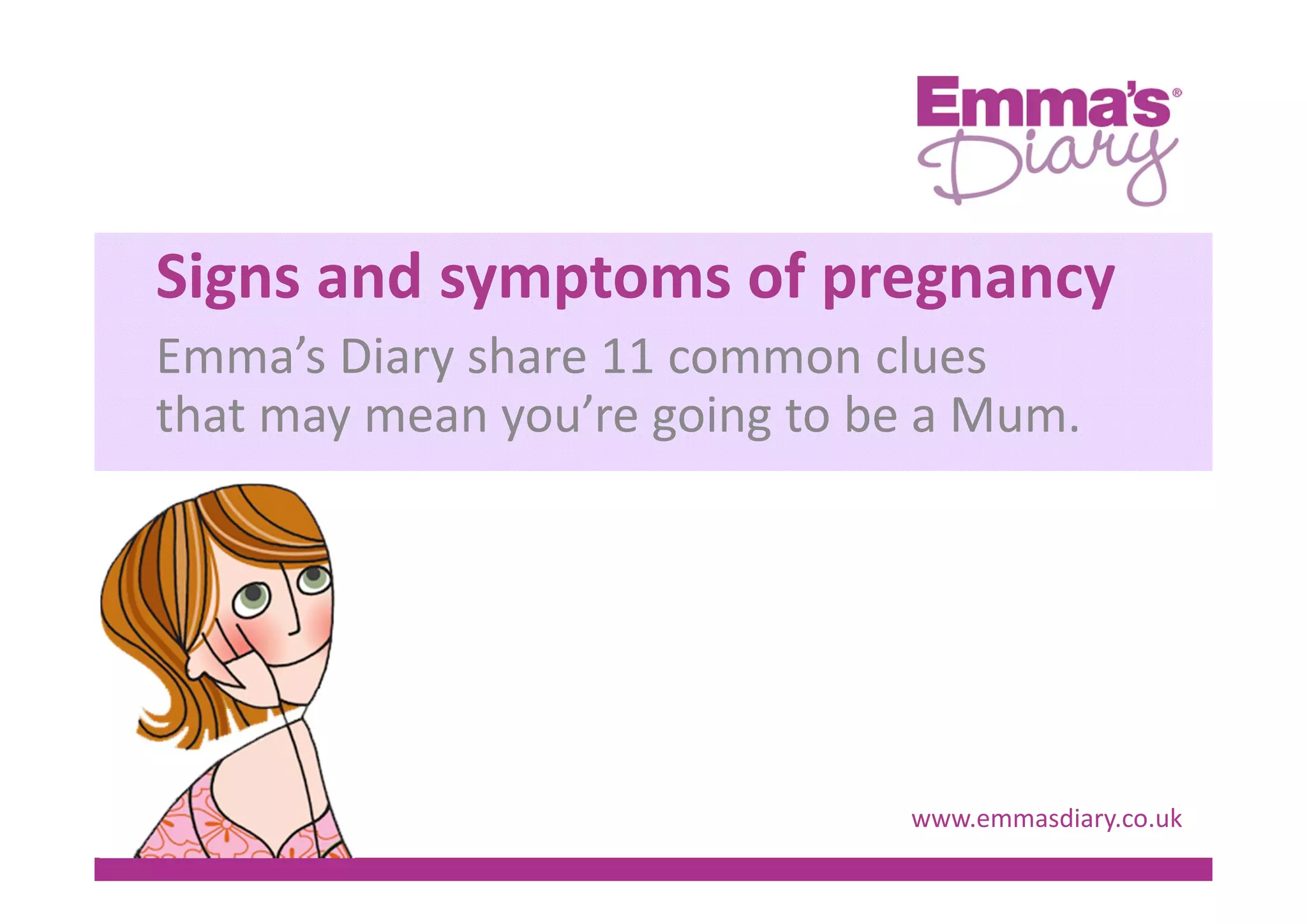 Emma's® Diary

Signs and symptoms of pregnancy

Emma's Diary share 11 common clues that may mean you're going to be a Mum.

www.emmasdiary.co.uk